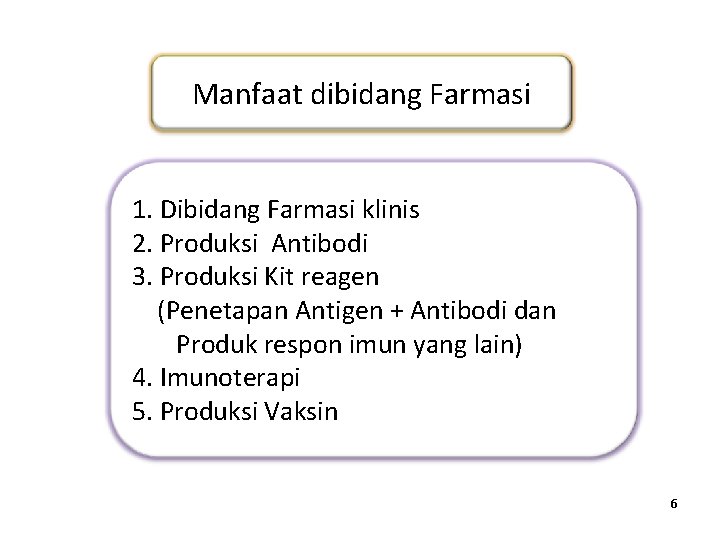 Manfaat dibidang Farmasi

1. Dibidang Farmasi klinis
2. Produksi Antibodi
3. Produksi Kit reagen
(Penetapan Antigen + Antibodi dan Produk respon imun yang lain)
4. Imunoterapi
5. Produksi Vaksin

6